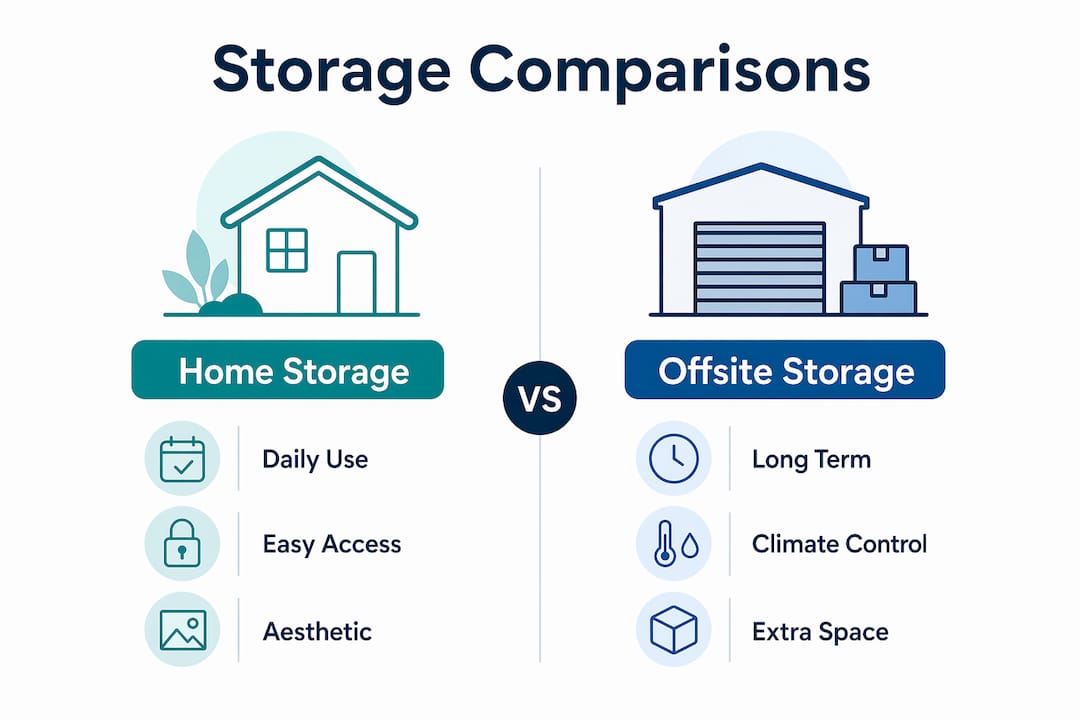 Storage Comparisons

Home Storage

Daily Use

Easy Access

Aesthetic

VS

Offsite Storage

Long Term

Climate Control

Extra Space